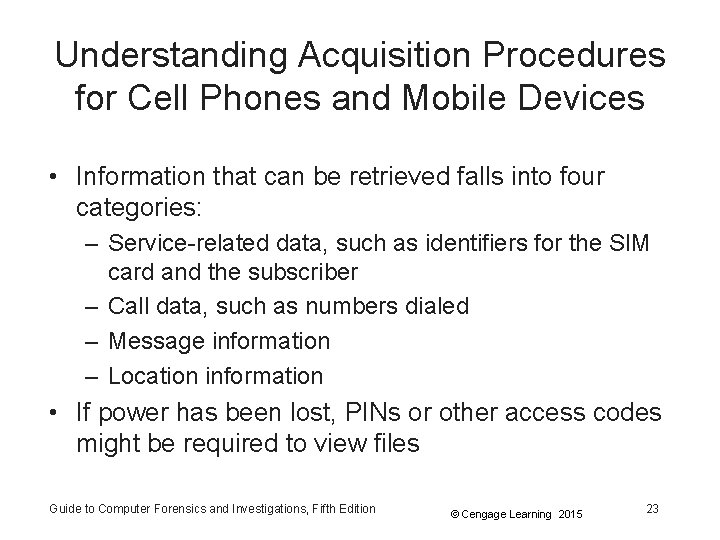 Understanding Acquisition Procedures for Cell Phones and Mobile Devices

• Information that can be retrieved falls into four categories:
  – Service-related data, such as identifiers for the SIM card and the subscriber
  – Call data, such as numbers dialed
  – Message information
  – Location information
• If power has been lost, PINs or other access codes might be required to view files

Guide to Computer Forensics and Investigations, Fifth Edition
© Cengage Learning 2015
23